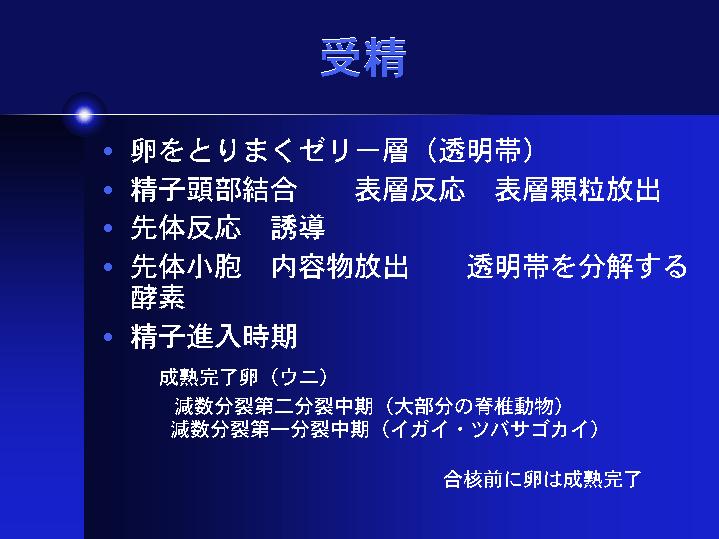 受精

• 卵をとりまくゼリー層（透明帯）
• 精子頭部結合　　表層反応　表層顆粒放出
• 先体反応　誘導
• 先体小胞　内容物放出　　透明帯を分解する酵素
• 精子進入時期

成熟完了卵（ウニ）
減数分裂第二分裂中期（大部分の脊椎動物）
減数分裂第一分裂中期（イガイ・ツバサゴカイ）

合核前に卵は成熟完了